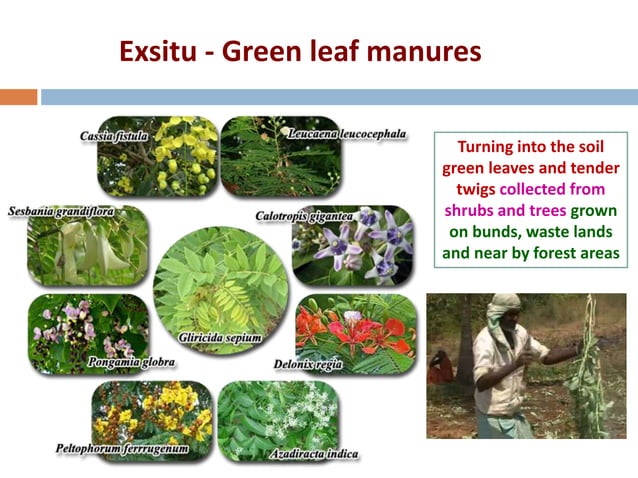 Exsitu - Green leaf manures

Cassia fistula

Leucaena leucocephala

Sesbania grandiflora

Calotropis gigantea

Gliricida sepium

Pongamia globra

Delonix regia

Peltophorum ferrugenum

Azadiracta indica

Turning into the soil green leaves and tender twigs collected from shrubs and trees grown on bunds, waste lands and near by forest areas